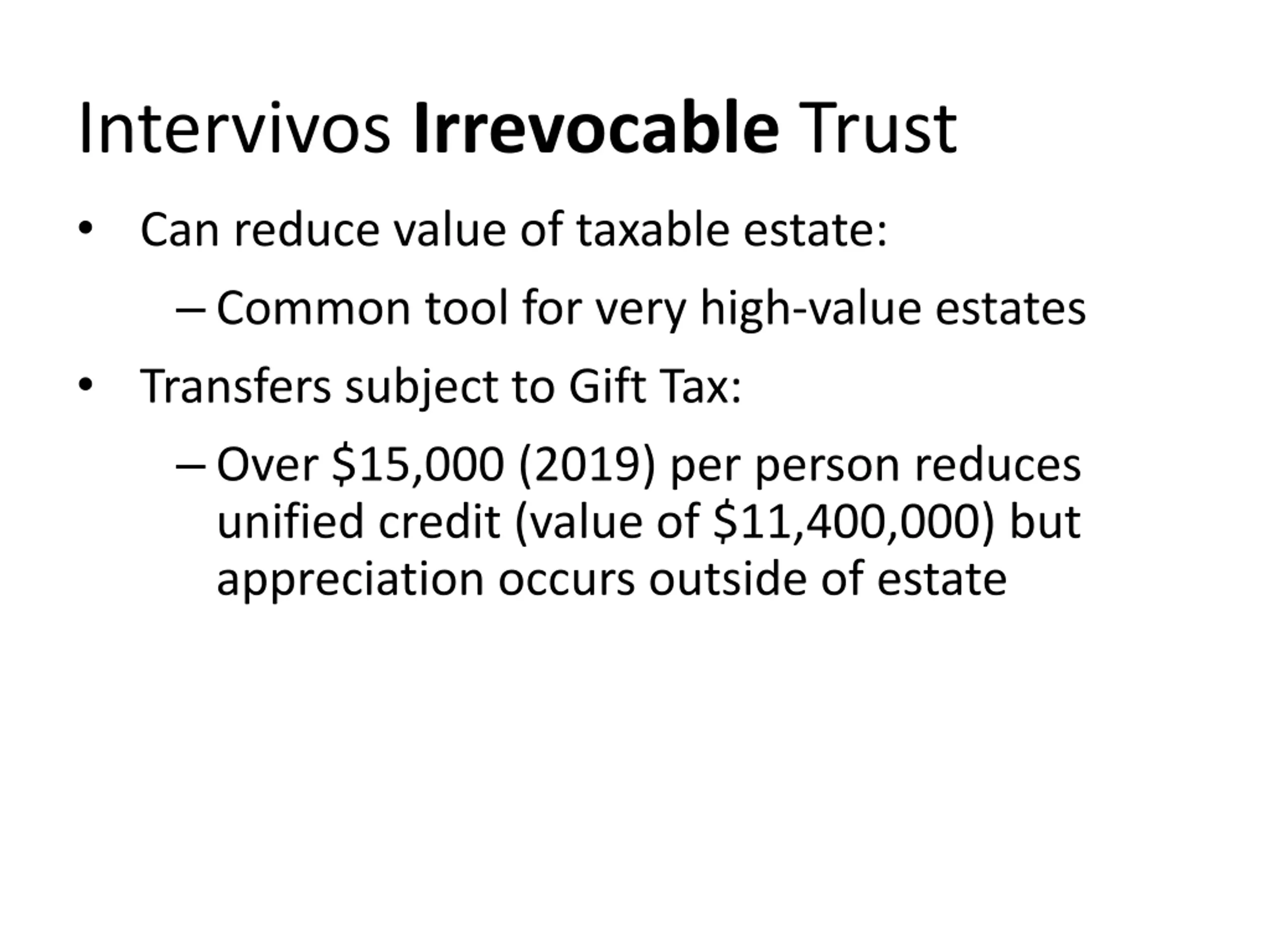 Intervivos Irrevocable Trust

• Can reduce value of taxable estate:

– Common tool for very high-value estates

• Transfers subject to Gift Tax:

– Over \$15,000 (2019) per person reduces unified credit (value of \$11,400,000) but appreciation occurs outside of estate